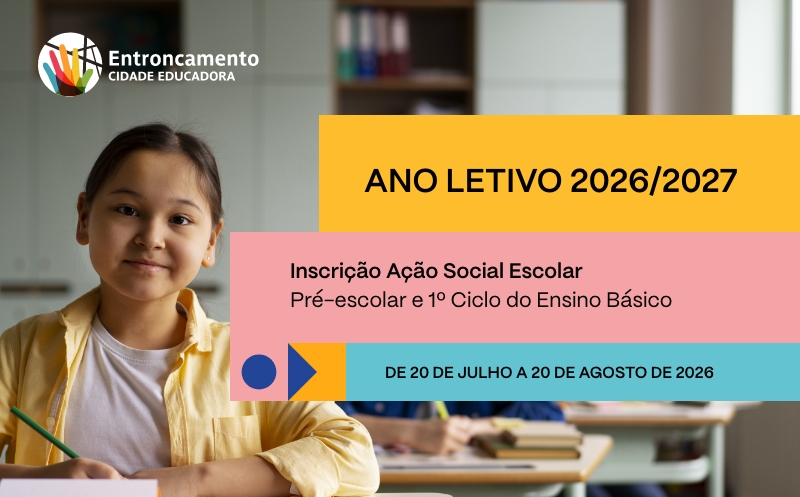 Entroncamento
CIDADE EDUCADORA

ANO LETIVO 2026/2027

Inscrição Ação Social Escolar
Pré-escolar e 1º Ciclo do Ensino Básico

DE 20 DE JULHO A 20 DE AGOSTO DE 2026